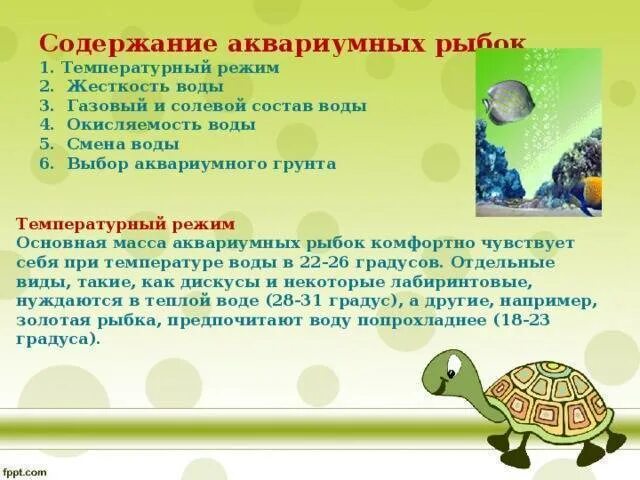 Содержание аквариумных рыбок
1. Температурный режим
2. Жесткость воды
3. Газовый и солевой состав воды
4. Окисляемость воды
5. Смена воды
6. Выбор аквариумного грунта

Температурный режим
Основная масса аквариумных рыбок комфортно чувствует себя при температуре воды в 22-26 градусов. Отдельные виды, такие, как дискусы и некоторые лабиринтовые, нуждаются в теплой воде (28-31 градус), а другие, например, золотая рыбка, предпочитают воду попрохладнее (18-23 градуса).

fppt.com